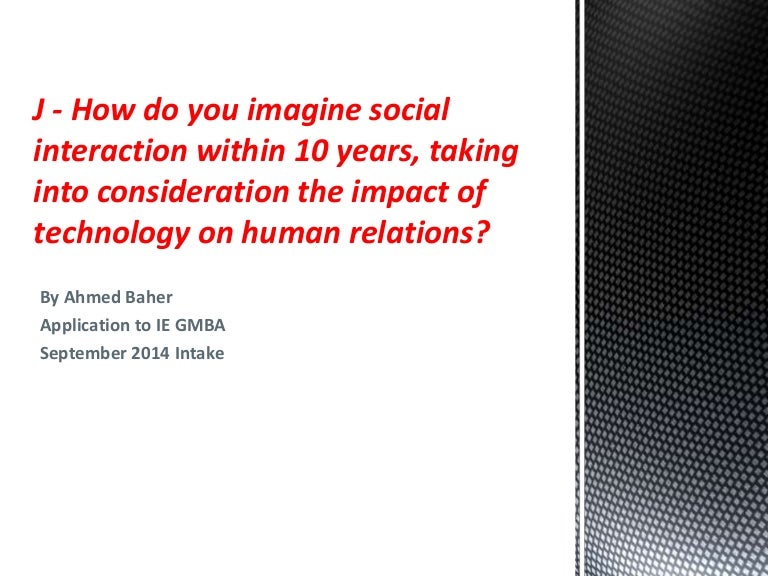 J - How do you imagine social interaction within 10 years, taking into consideration the impact of technology on human relations?

By Ahmed Baher
Application to IE GMBA
September 2014 Intake